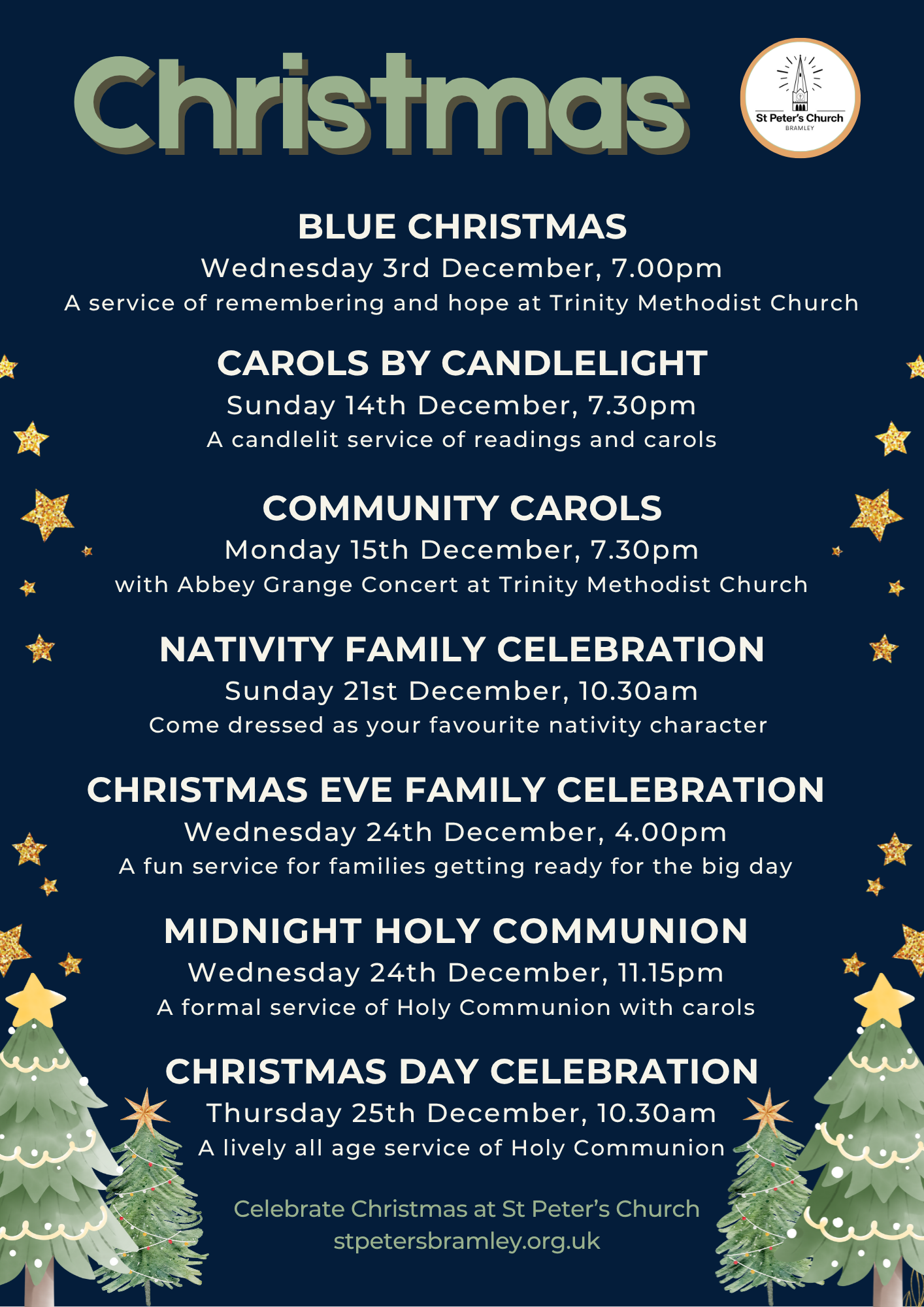 Christmas

St Peter's Church
BRAMLEY

BLUE CHRISTMAS
Wednesday 3rd December, 7.00pm
A service of remembering and hope at Trinity Methodist Church

CAROLS BY CANDLELIGHT
Sunday 14th December, 7.30pm
A candlelit service of readings and carols

COMMUNITY CAROLS
Monday 15th December, 7.30pm
with Abbey Grange Concert at Trinity Methodist Church

NATIVITY FAMILY CELEBRATION
Sunday 21st December, 10.30am
Come dressed as your favourite nativity character

CHRISTMAS EVE FAMILY CELEBRATION
Wednesday 24th December, 4.00pm
A fun service for families getting ready for the big day

MIDNIGHT HOLY COMMUNION
Wednesday 24th December, 11.15pm
A formal service of Holy Communion with carols

CHRISTMAS DAY CELEBRATION
Thursday 25th December, 10.30am
A lively all age service of Holy Communion

Celebrate Christmas at St Peter's Church
stpetersbramley.org.uk